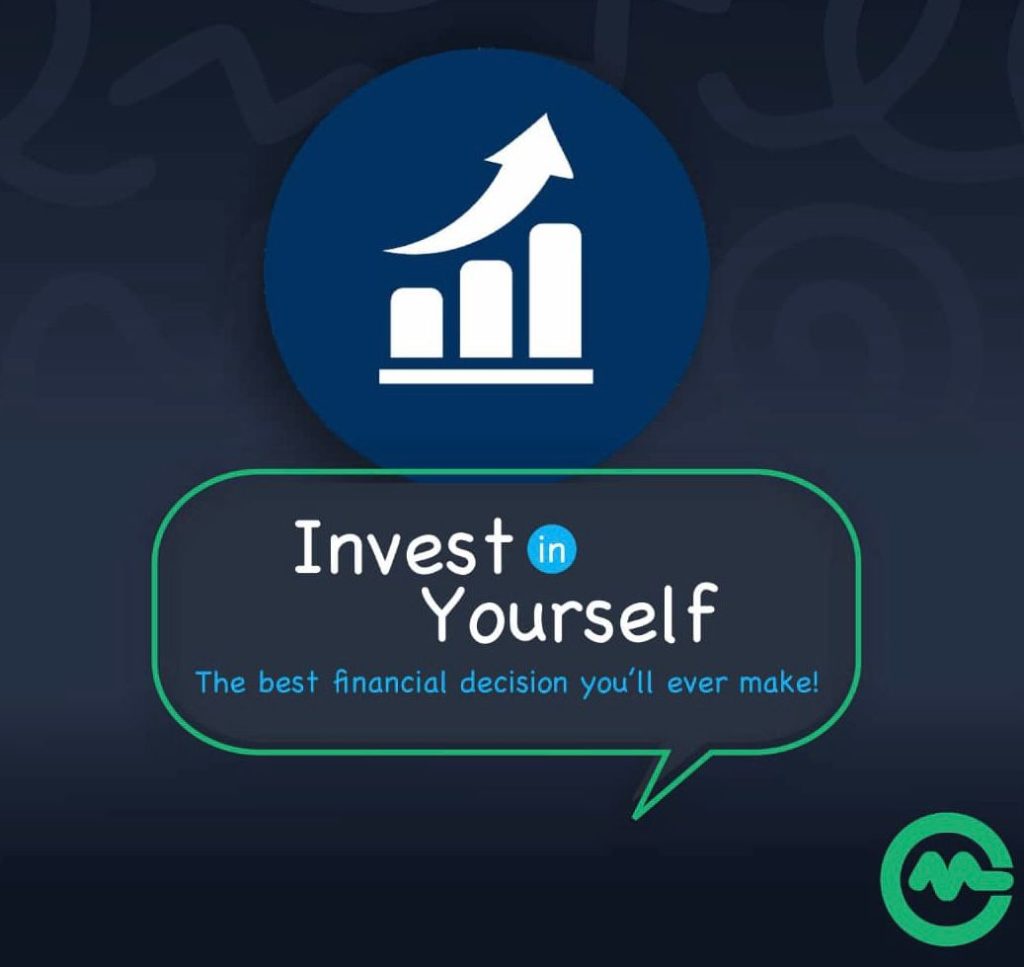 Invest in Yourself

The best financial decision you'll ever make!